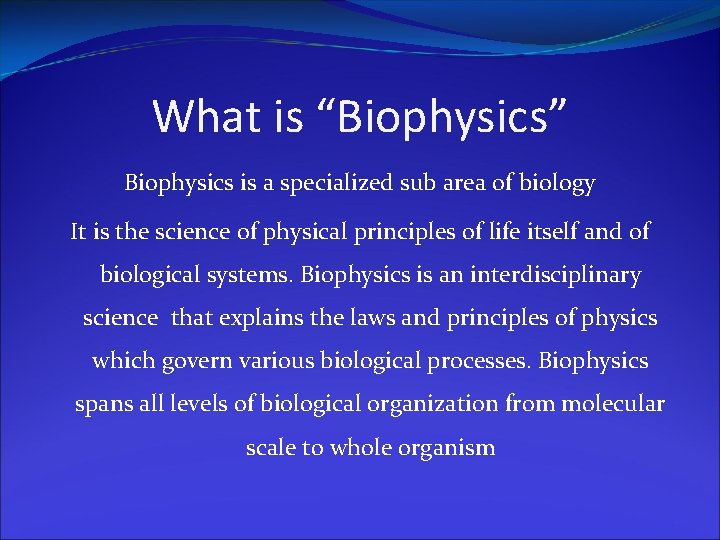 What is “Biophysics”

Biophysics is a specialized sub area of biology

It is the science of physical principles of life itself and of biological systems. Biophysics is an interdisciplinary science that explains the laws and principles of physics which govern various biological processes. Biophysics spans all levels of biological organization from molecular scale to whole organism